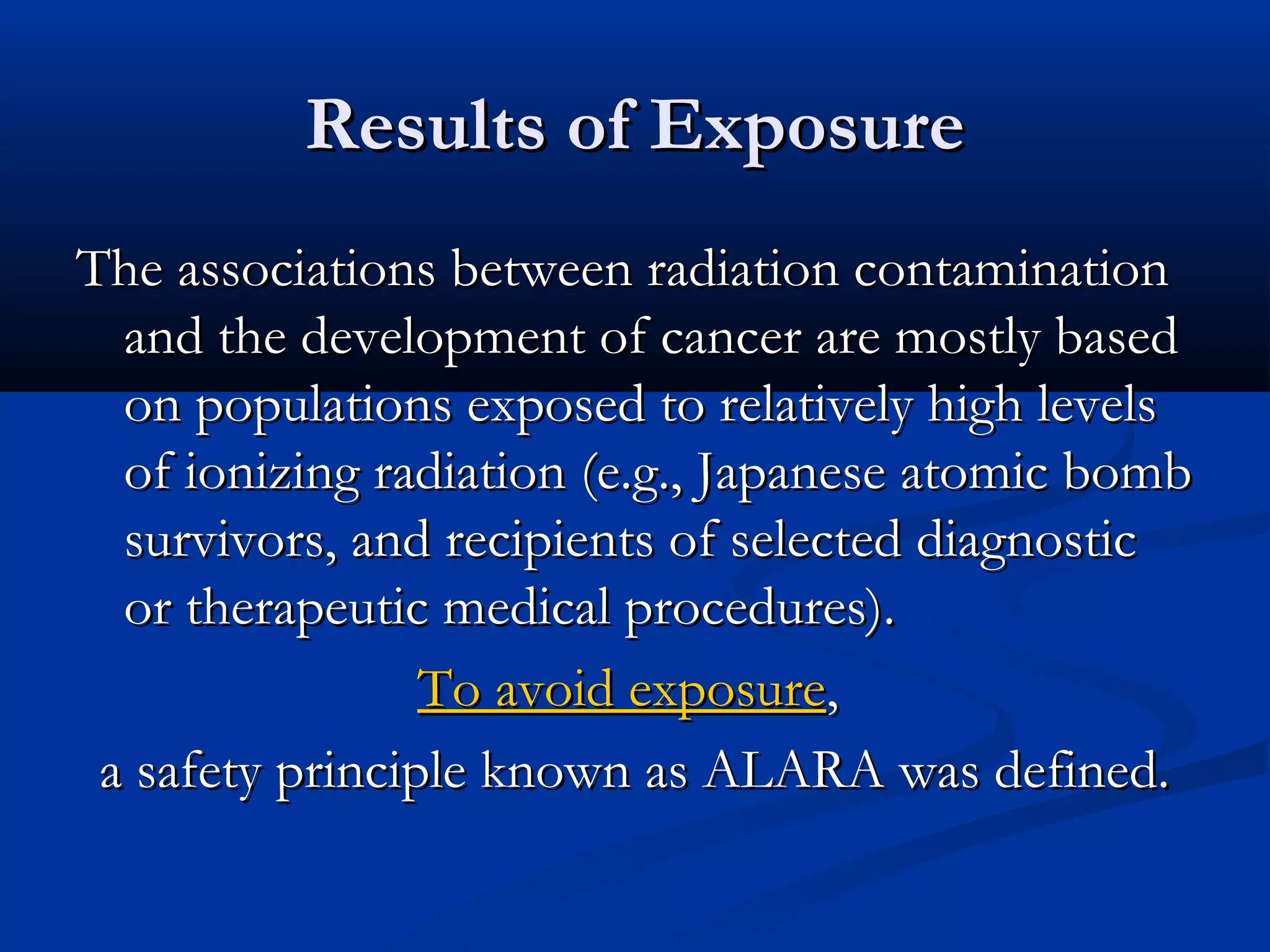 Results of Exposure

The associations between radiation contamination and the development of cancer are mostly based on populations exposed to relatively high levels of ionizing radiation (e.g., Japanese atomic bomb survivors, and recipients of selected diagnostic or therapeutic medical procedures).

To avoid exposure,

a safety principle known as ALARA was defined.